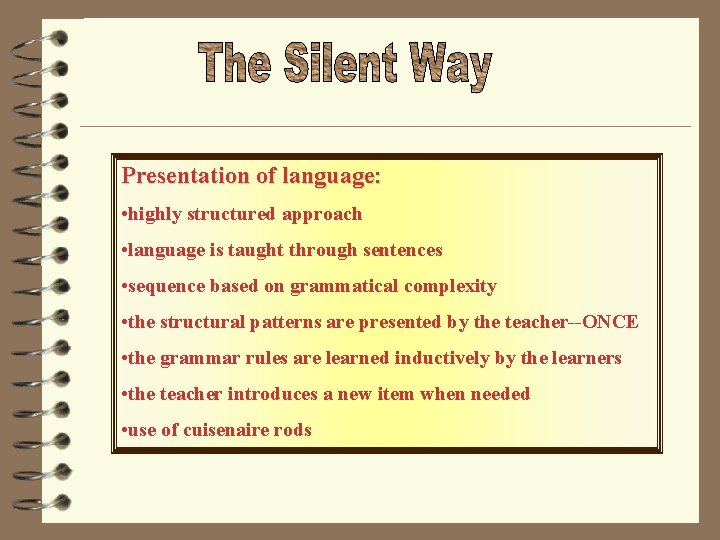 The Silent Way

Presentation of language:

•highly structured approach

•language is taught through sentences

•sequence based on grammatical complexity

•the structural patterns are presented by the teacher--ONCE

•the grammar rules are learned inductively by the learners

•the teacher introduces a new item when needed

•use of cuisenaire rods